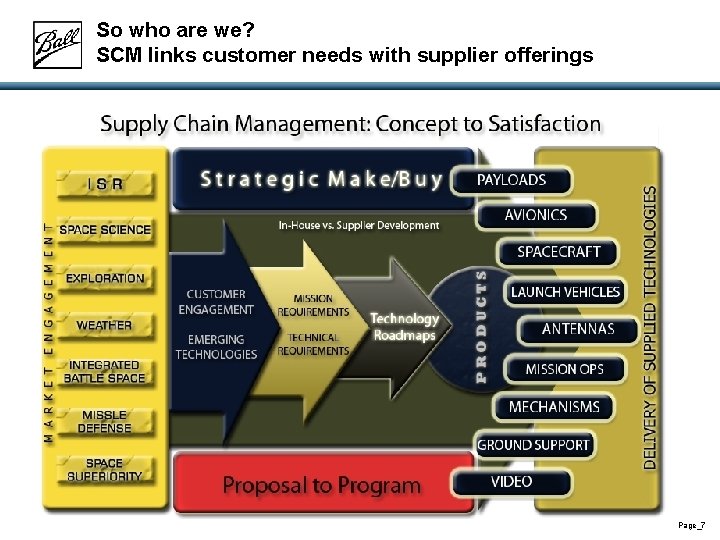 Ball

So who are we?
SCM links customer needs with supplier offerings

Supply Chain Management: Concept to Satisfaction

MARKET ENGAGEMENT

ISR

SPACE SCIENCE

EXPLORATION

WEATHER

INTEGRATED BATTLE SPACE

MISSLE DEFENSE

SPACE SUPERIORITY

Strategic Make/Buy

In-House vs. Supplier Development

CUSTOMER ENGAGEMENT

EMERGING TECHNOLOGIES

MISSION REQUIREMENTS

TECHNICAL REQUIREMENTS

Technology Roadmaps

PRODUCTS

Proposal to Program

PAYLOADS

AVIONICS

SPACECRAFT

LAUNCH VEHICLES

ANTENNAS

MISSION OPS

MECHANISMS

GROUND SUPPORT

VIDEO

DELIVERY OF SUPPLIED TECHNOLOGIES

Page_7